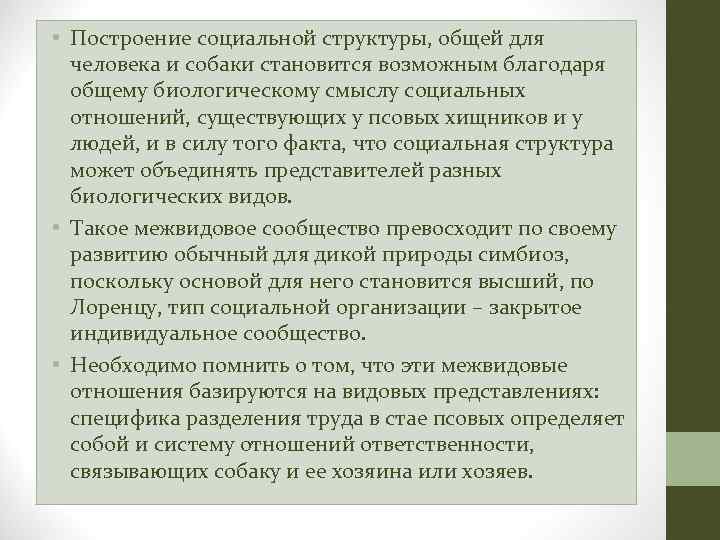 • Построение социальной структуры, общей для человека и собаки становится возможным благодаря общему биологическому смыслу социальных отношений, существующих у псовых хищников и у людей, и в силу того факта, что социальная структура может объединять представителей разных биологических видов.

• Такое межвидовое сообщество превосходит по своему развитию обычный для дикой природы симбиоз, поскольку основой для него становится высший, по Лоренцу, тип социальной организации – закрытое индивидуальное сообщество.

• Необходимо помнить о том, что эти межвидовые отношения базируются на видовых представлениях: специфика разделения труда в стае псовых определяет собой и систему отношений ответственности, связывающих собаку и ее хозяина или хозяев.